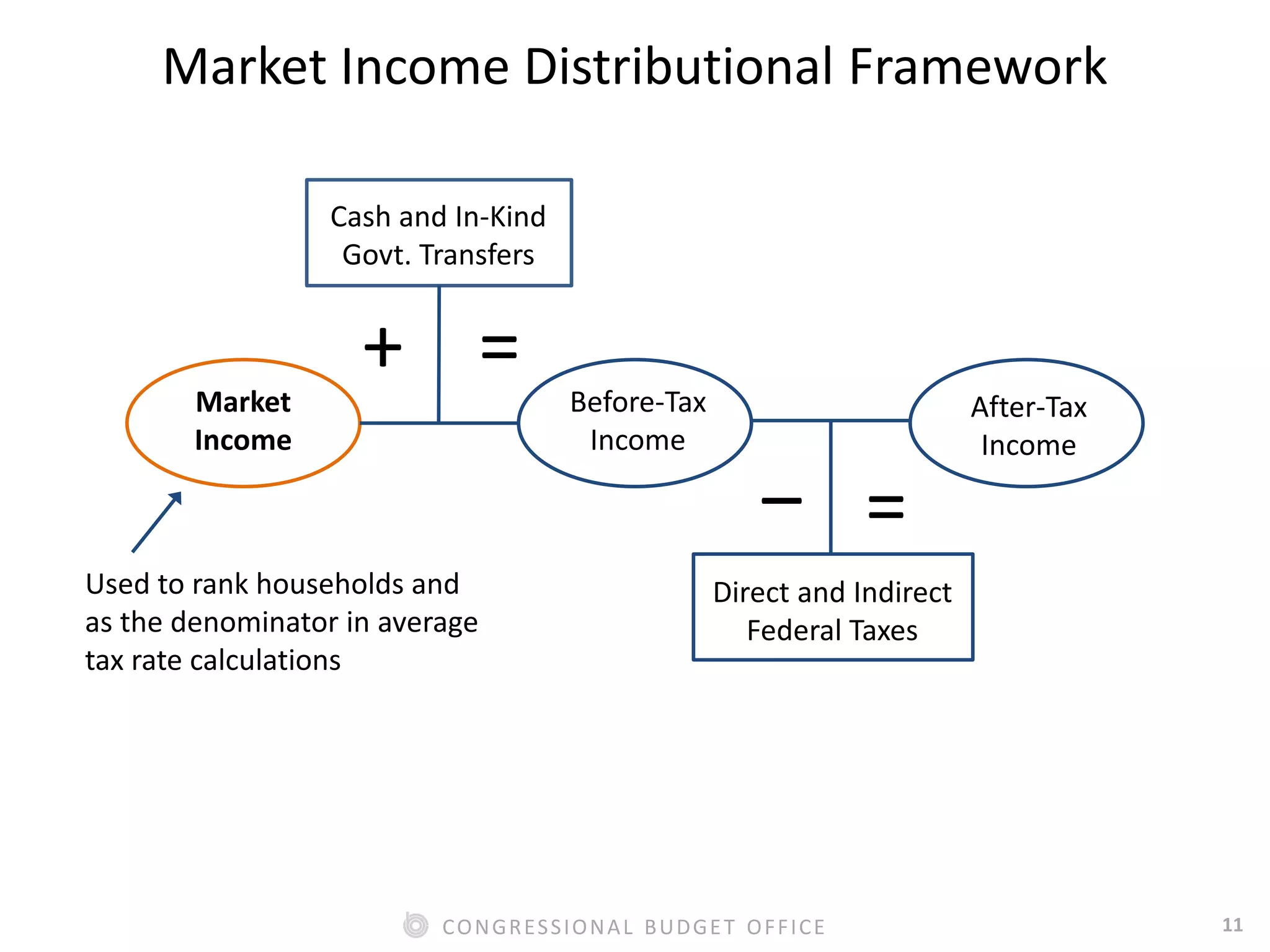 Market Income Distributional Framework

Cash and In-Kind Govt. Transfers

+

=

Market Income

Before-Tax Income

After-Tax Income

−

=

Direct and Indirect Federal Taxes

Used to rank households and as the denominator in average tax rate calculations

CONGRESSIONAL BUDGET OFFICE

11